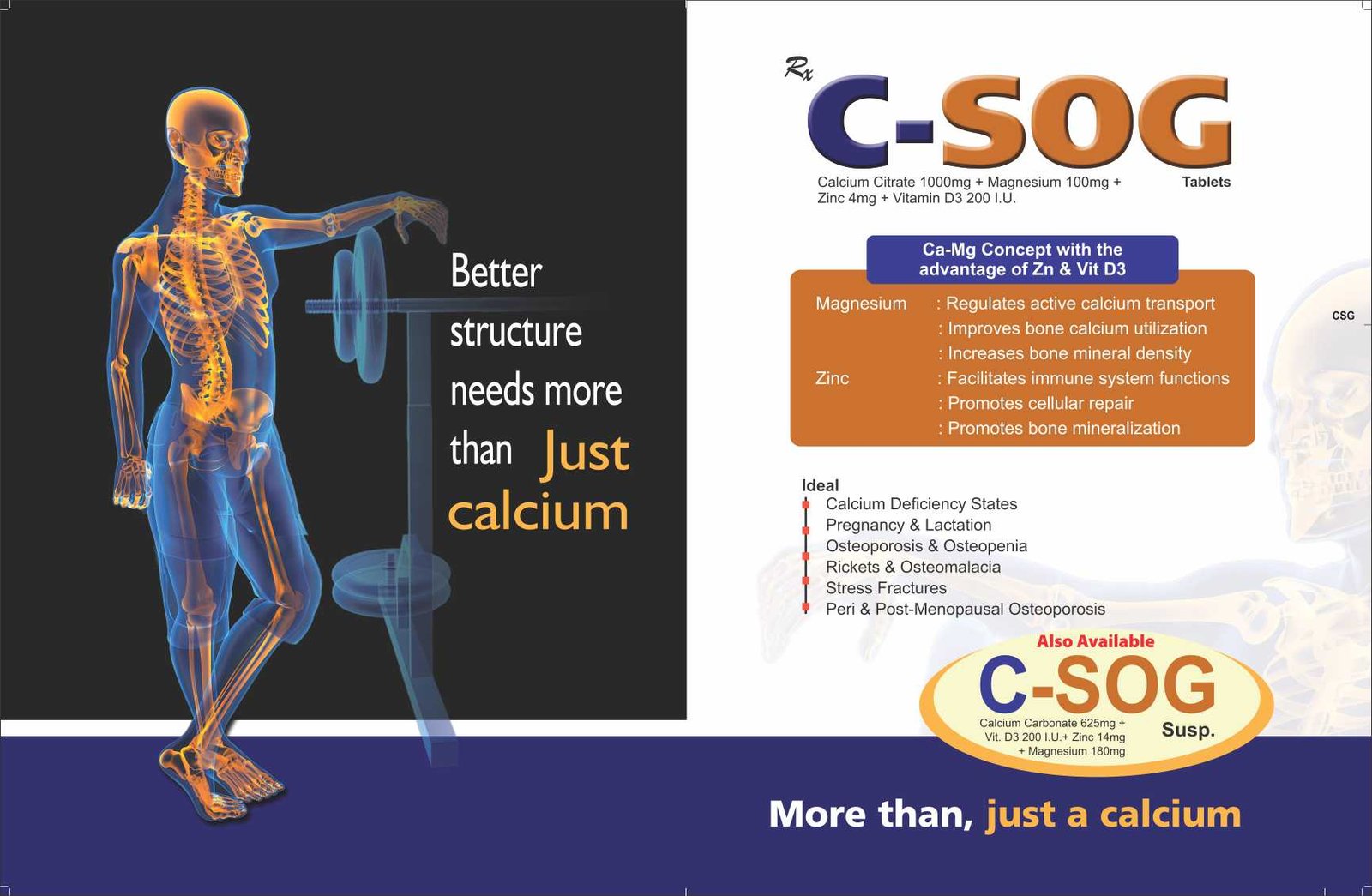 Better structure needs more than Just calcium

Rx

C-SOG

Calcium Citrate 1000mg + Magnesium 100mg + Zinc 4mg + Vitamin D3 200 I.U.

Tablets

Ca-Mg Concept with the advantage of Zn & Vit D3

Magnesium : Regulates active calcium transport
: Improves bone calcium utilization
: Increases bone mineral density
Zinc : Facilitates immune system functions
: Promotes cellular repair
: Promotes bone mineralization

CSG

Ideal
Calcium Deficiency States
Pregnancy & Lactation
Osteoporosis & Osteopenia
Rickets & Osteomalacia
Stress Fractures
Peri & Post-Menopausal Osteoporosis

Also Available

C-SOG

Calcium Carbonate 625mg + Vit. D3 200 I.U.+ Zinc 14mg + Magnesium 180mg

Susp.

More than, just a calcium